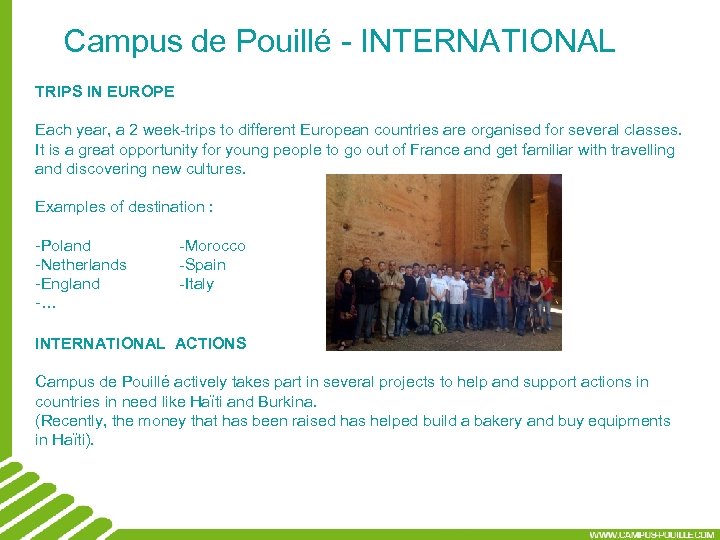 Campus de Pouillé - INTERNATIONAL

TRIPS IN EUROPE

Each year, a 2 week-trips to different European countries are organised for several classes. It is a great opportunity for young people to go out of France and get familiar with travelling and discovering new cultures.

Examples of destination :

-Poland
-Netherlands
-England
-...

-Morocco
-Spain
-Italy

INTERNATIONAL ACTIONS

Campus de Pouillé actively takes part in several projects to help and support actions in countries in need like Haïti and Burkina.
(Recently, the money that has been raised has helped build a bakery and buy equipments in Haïti).

WWW.CAMPUS-POUILLE.COM